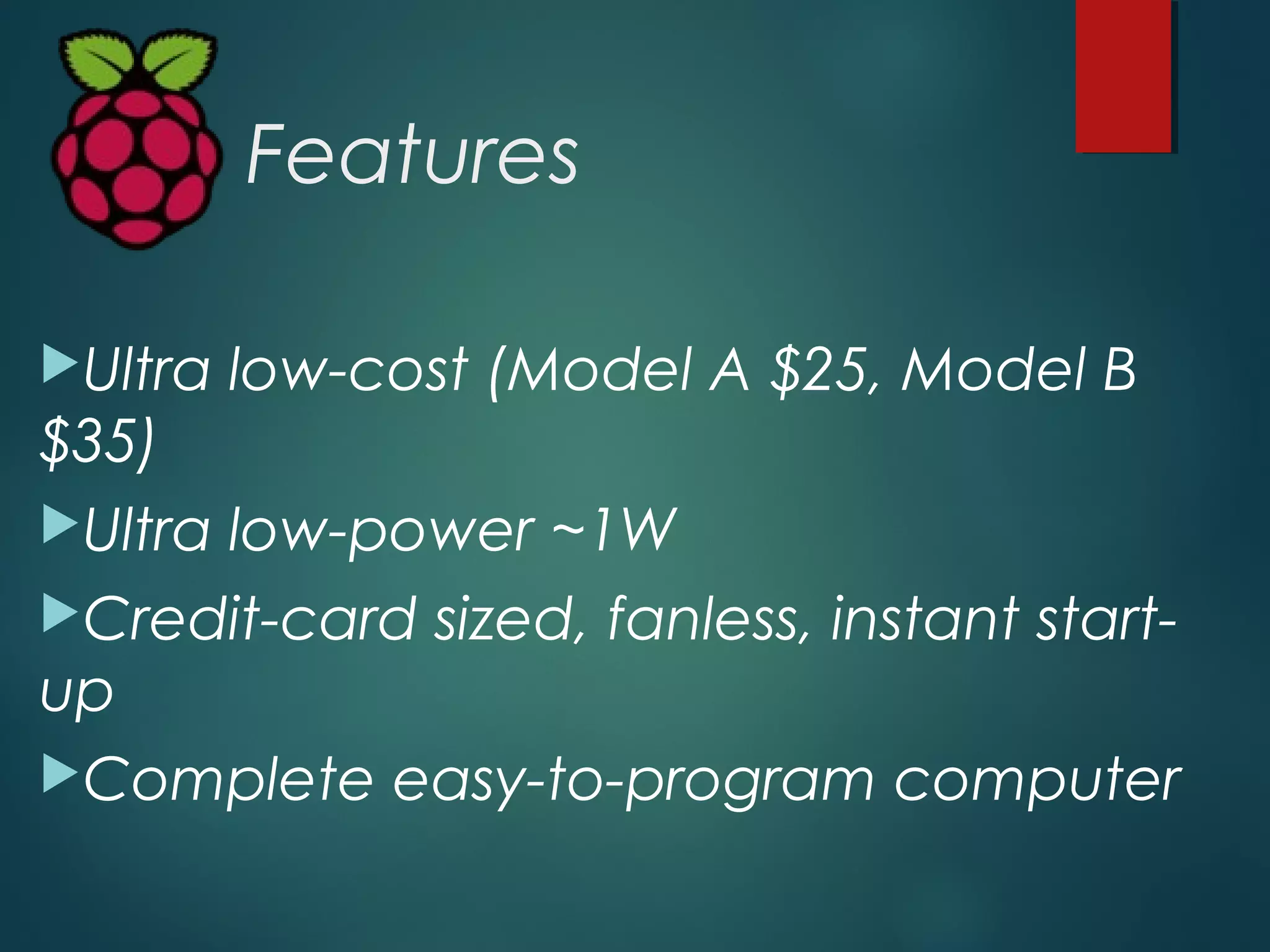 Features

▶Ultra low-cost (Model A \$25, Model B \$35)

▶Ultra low-power ~1W

▶Credit-card sized, fanless, instant start-up

▶Complete easy-to-program computer